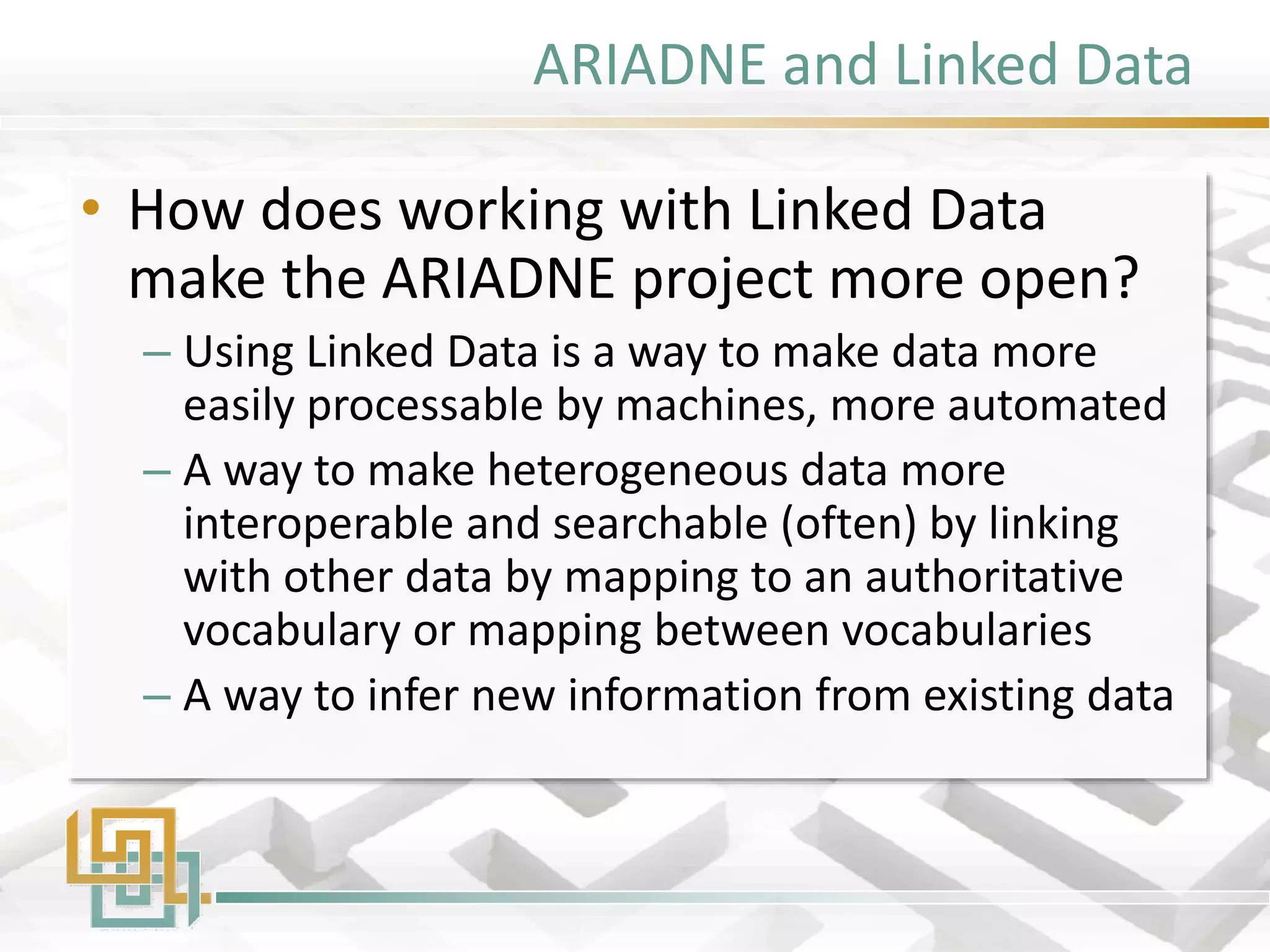 ARIADNE and Linked Data

• How does working with Linked Data make the ARIADNE project more open?
– Using Linked Data is a way to make data more easily processable by machines, more automated
– A way to make heterogeneous data more interoperable and searchable (often) by linking with other data by mapping to an authoritative vocabulary or mapping between vocabularies
– A way to infer new information from existing data